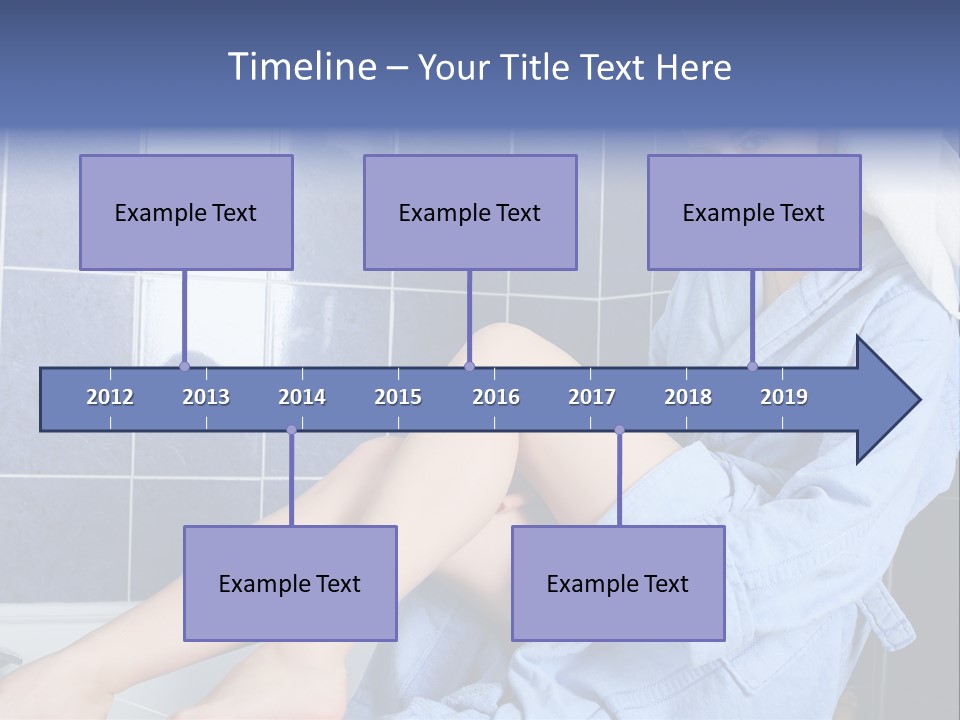 Timeline – Your Title Text Here

Example Text

Example Text

Example Text

2012 2013 2014 2015 2016 2017 2018 2019

Example Text

Example Text